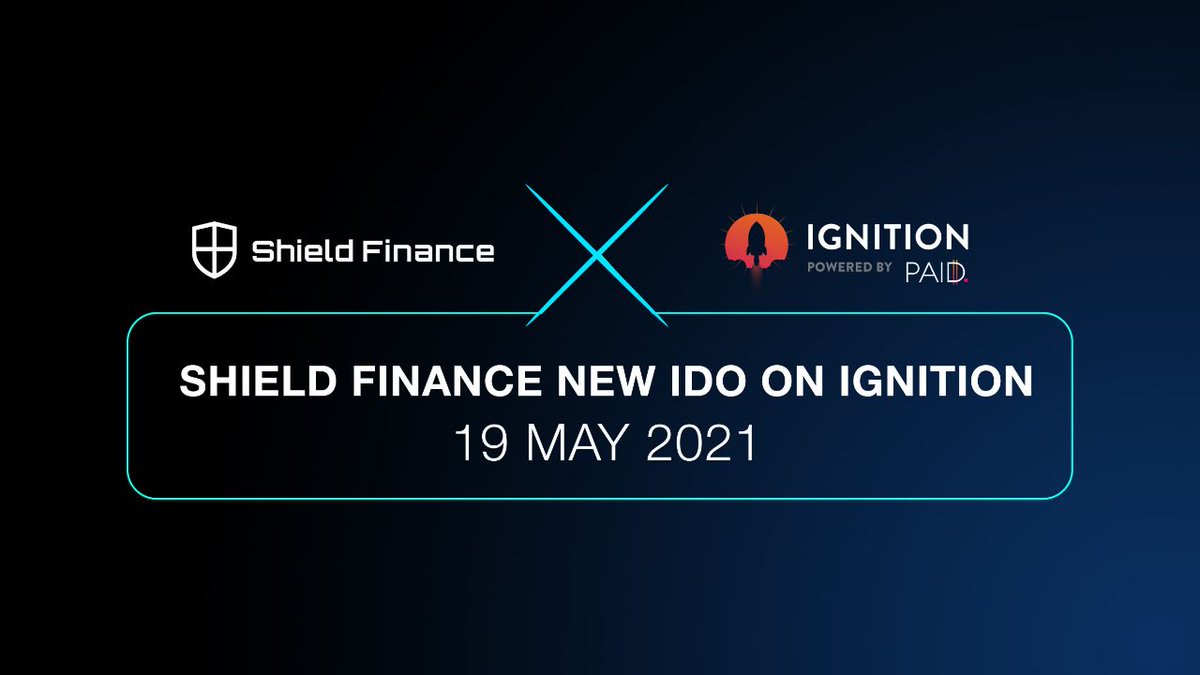 Shield Finance

IGNITION
POWERED BY PAID.

SHIELD FINANCE NEW IDO ON IGNITION
19 MAY 2021